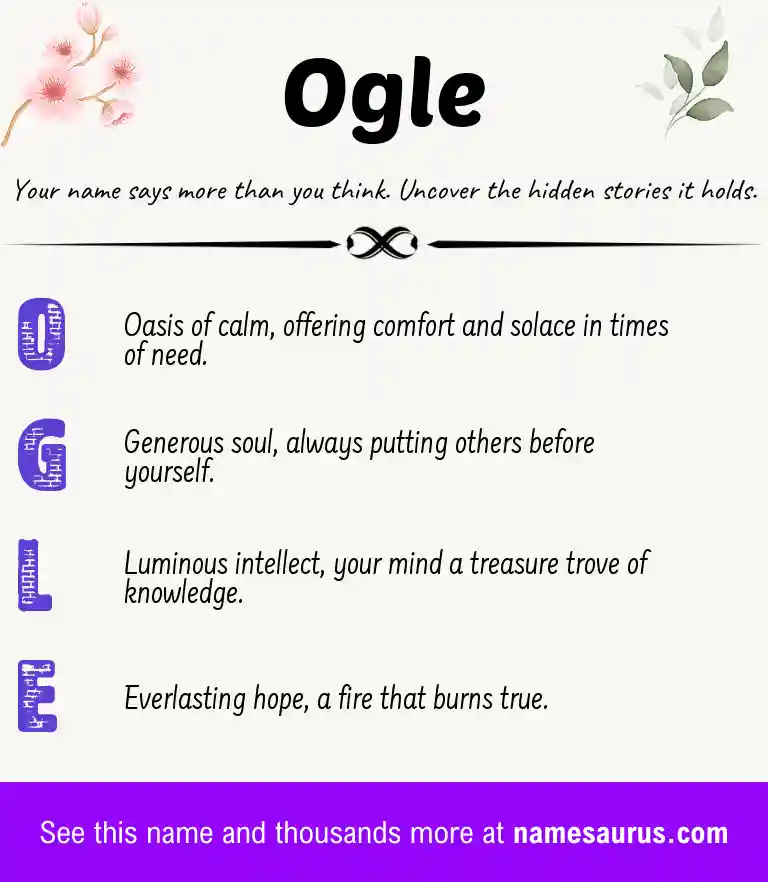 Ogle

Your name says more than you think. Uncover the hidden stories it holds.

O Oasis of calm, offering comfort and solace in times of need.

G Generous soul, always putting others before yourself.

L Luminous intellect, your mind a treasure trove of knowledge.

E Everlasting hope, a fire that burns true.

See this name and thousands more at namesaurus.com